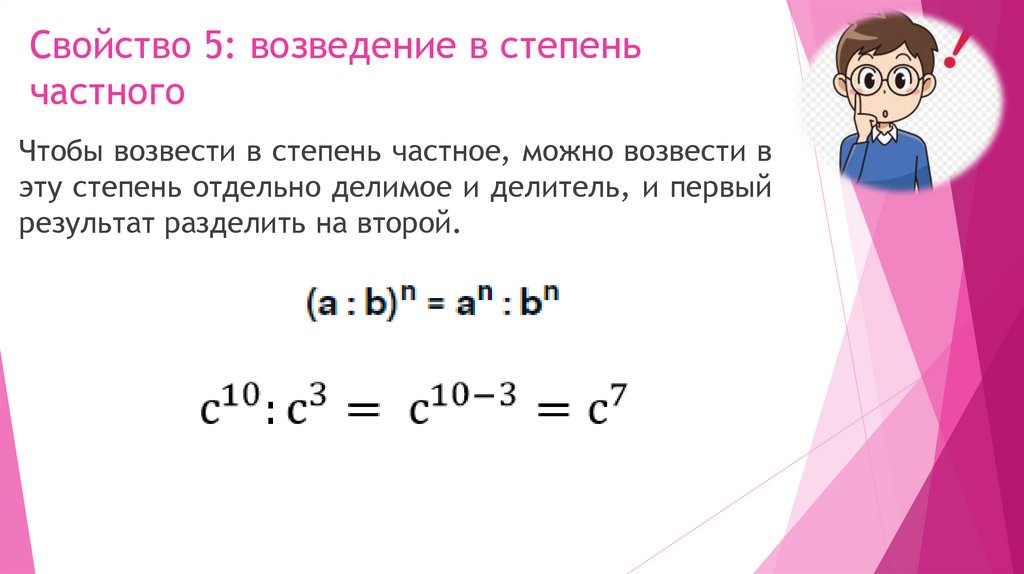 Свойство 5: возведение в степень частного

Чтобы возвести в степень частное, можно возвести в эту степень отдельно делимое и делитель, и первый результат разделить на второй.

$(a : b)^n = a^n : b^n$

$c^{10} : c^3 = c^{10-3} = c^7$